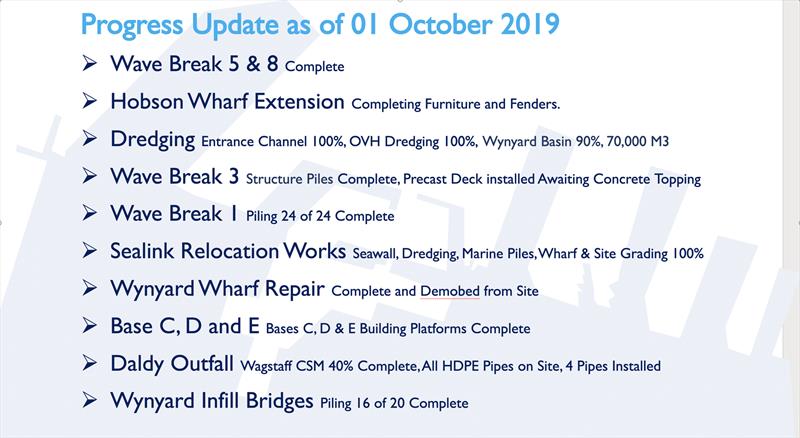 Progress Update as of 01 October 2019

➢ Wave Break 5 & 8 Complete

➢ Hobson Wharf Extension Completing Furniture and Fenders.

➢ Dredging Entrance Channel 100%, OVH Dredging 100%, Wynyard Basin 90%, 70,000 M3

➢ Wave Break 3 Structure Piles Complete, Precast Deck installed Awaiting Concrete Topping

➢ Wave Break 1 Piling 24 of 24 Complete

➢ Sealink Relocation Works Seawall, Dredging, Marine Piles, Wharf & Site Grading 100%

➢ Wynyard Wharf Repair Complete and Demobed from Site

➢ Base C, D and E Bases C, D & E Building Platforms Complete

➢ Daldy Outfall Wagstaff CSM 40% Complete, All HDPE Pipes on Site, 4 Pipes Installed

➢ Wynyard Infill Bridges Piling 16 of 20 Complete